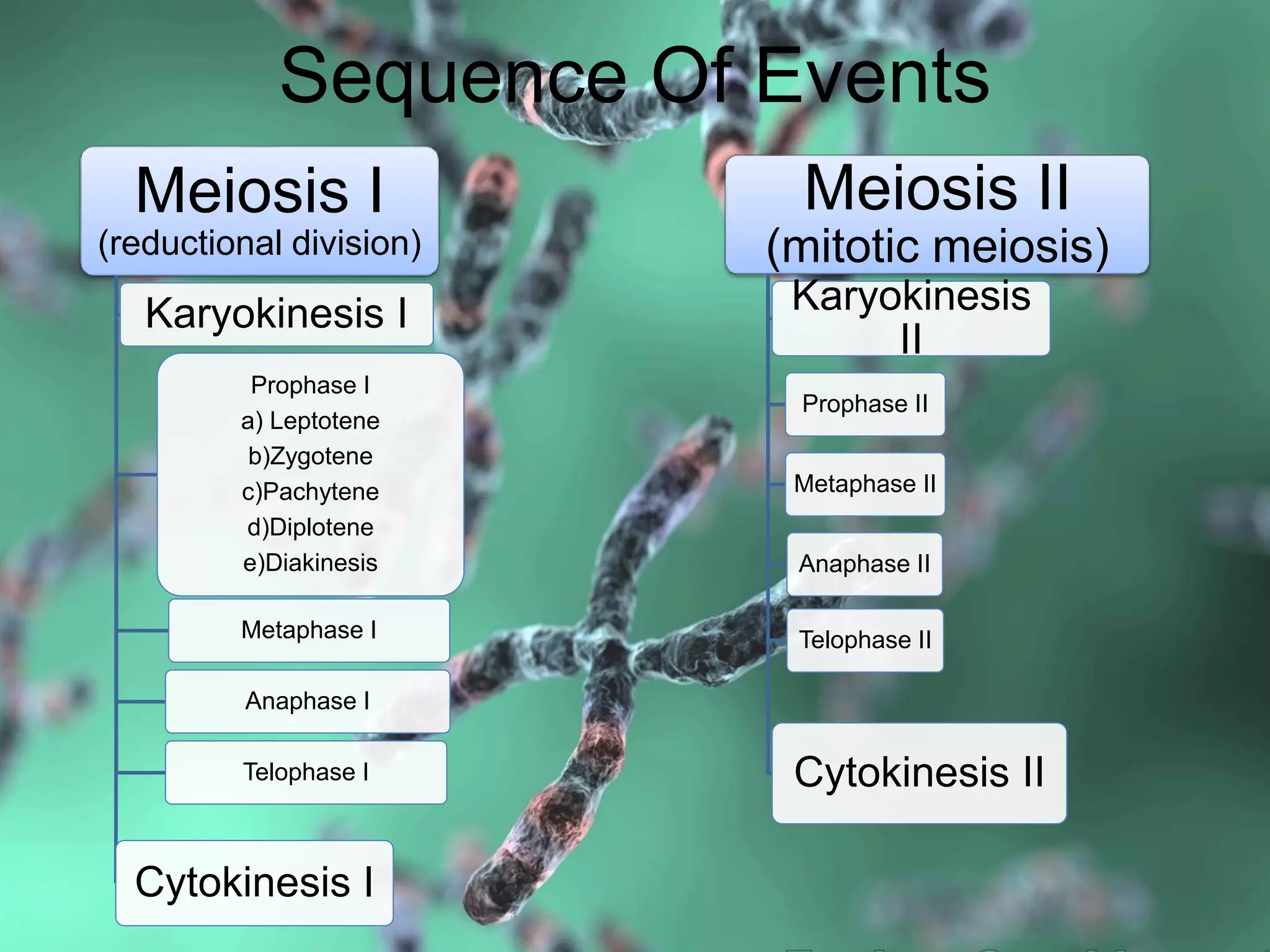 Sequence Of Events

Meiosis I
(reductional division)

Karyokinesis I

Prophase I
a) Leptotene
b)Zygotene
c)Pachytene
d)Diplotene
e)Diakinesis

Metaphase I

Anaphase I

Telophase I

Cytokinesis I

Meiosis II
(mitotic meiosis)

Karyokinesis II

Prophase II

Metaphase II

Anaphase II

Telophase II

Cytokinesis II